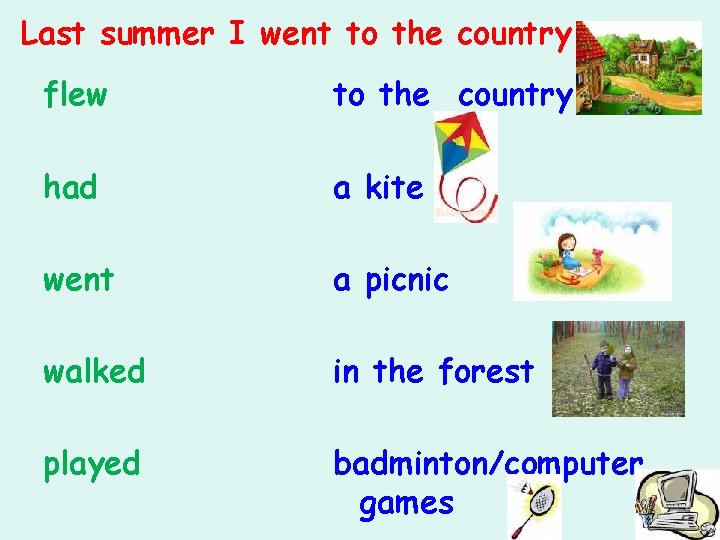 Last summer I went to the country

flew

had

went

walked

played

to the country

a kite

a picnic

in the forest

badminton/computer games